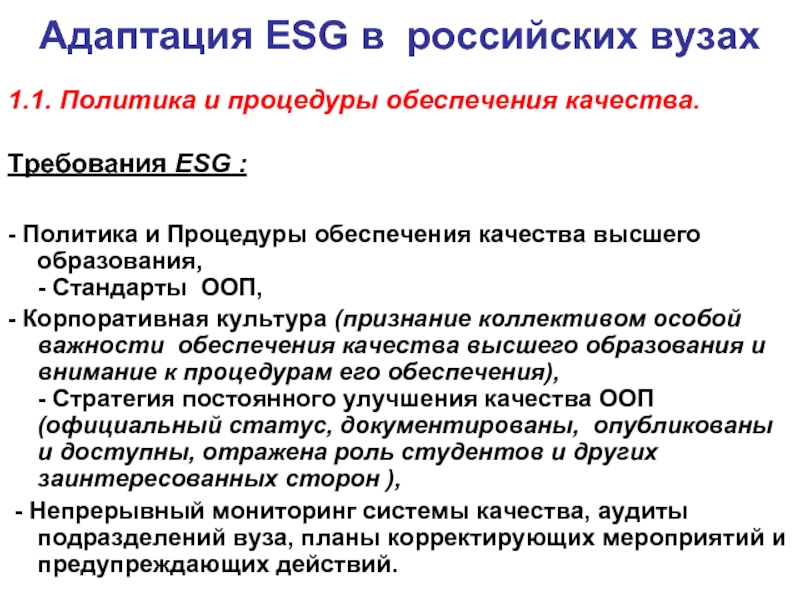 Адаптация ESG в российских вузах

1.1. Политика и процедуры обеспечения качества.

Требования ESG :

- Политика и Процедуры обеспечения качества высшего образования,
- Стандарты ООП,
- Корпоративная культура (признание коллективом особой важности обеспечения качества высшего образования и внимание к процедурам его обеспечения),
- Стратегия постоянного улучшения качества ООП (официальный статус, документированы, опубликованы и доступны, отражена роль студентов и других заинтересованных сторон ),
- Непрерывный мониторинг системы качества, аудиты подразделений вуза, планы корректирующих мероприятий и предупреждающих действий.